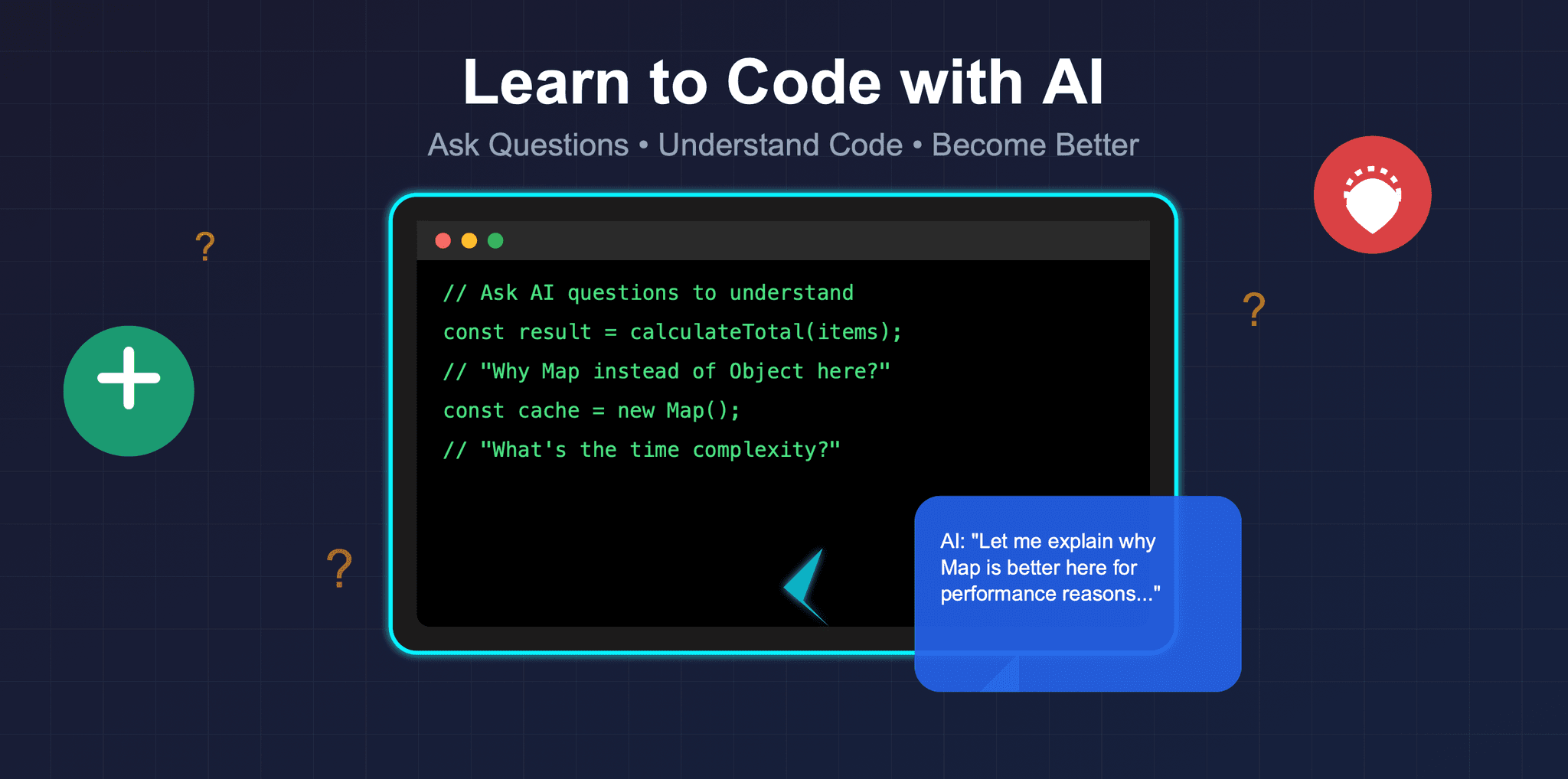 Learn to Code with AI

Ask Questions • Understand Code • Become Better

?

?

?

// Ask AI questions to understand
const result = calculateTotal(items);
// "Why Map instead of Object here?"
const cache = new Map();
// "What's the time complexity?"

AI: "Let me explain why Map is better here for performance reasons..."